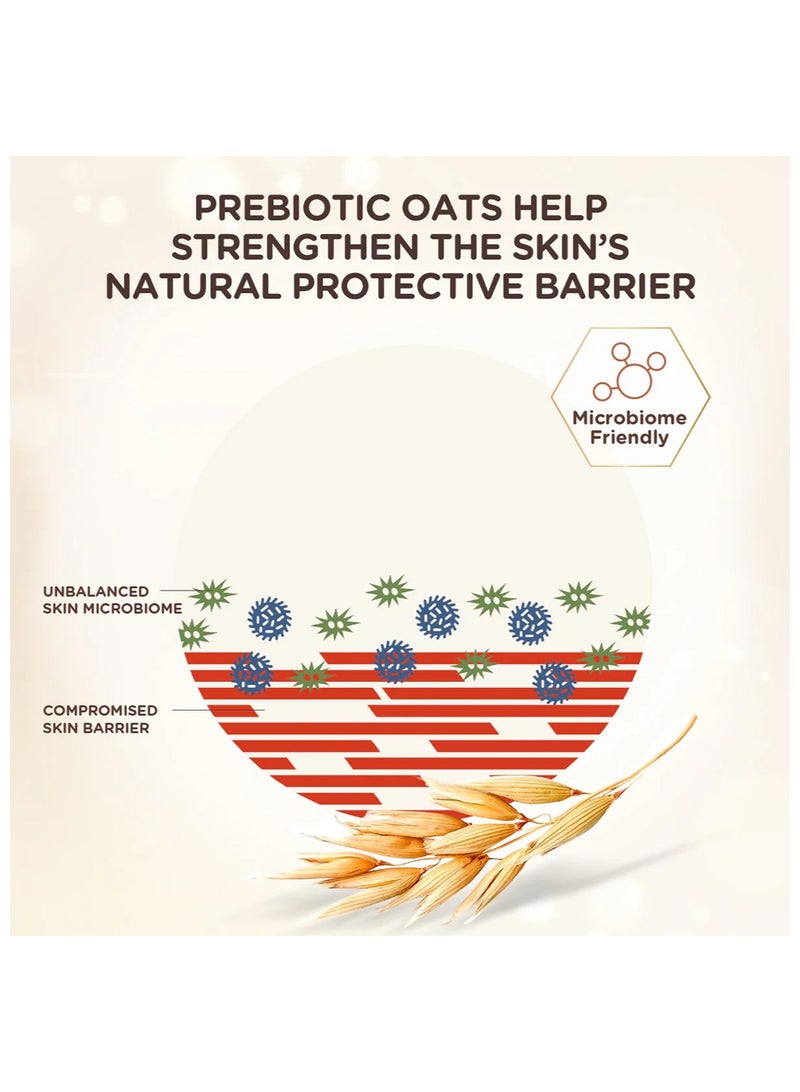 PREBIOTIC OATS HELP STRENGTHEN THE SKIN'S NATURAL PROTECTIVE BARRIER

Microbiome Friendly

UNBALANCED SKIN MICROBIOME

COMPROMISED SKIN BARRIER